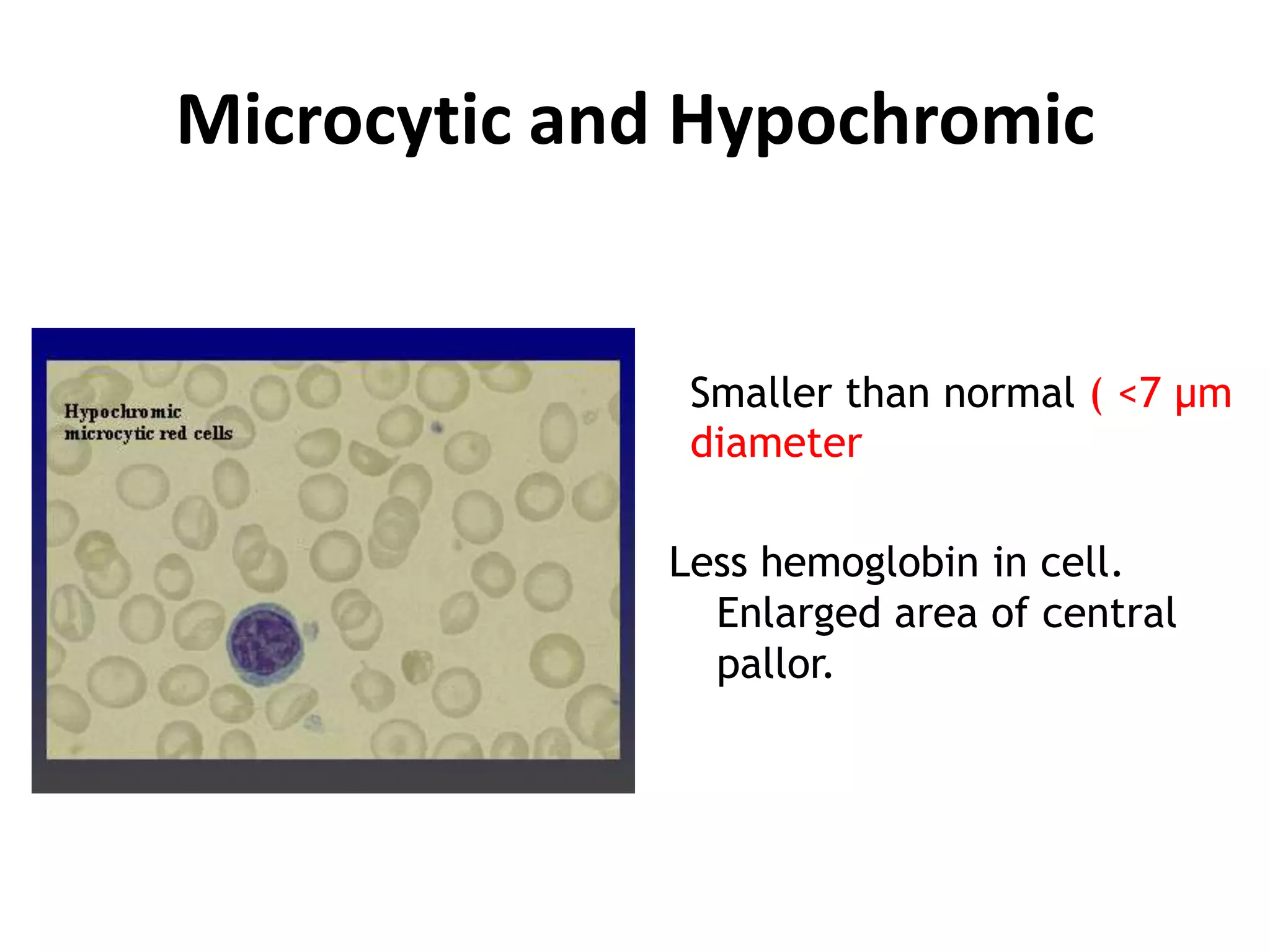 Microcytic and Hypochromic

Hypochromic microcytic red cells

Smaller than normal ( <7 µm diameter

Less hemoglobin in cell. Enlarged area of central pallor.